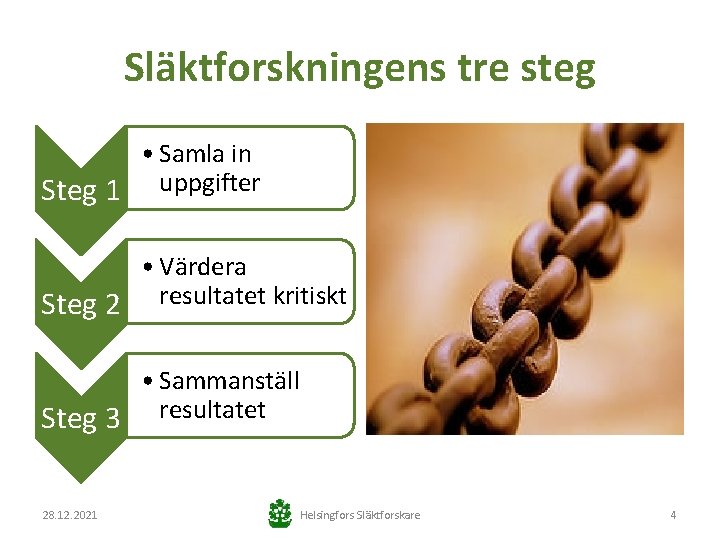 Släktforskningens tre steg

Steg 1

• Samla in uppgifter

Steg 2

• Värdera resultatet kritiskt

Steg 3

• Sammanställ resultatet

28.12.2021

Helsingfors Släktforskare

4